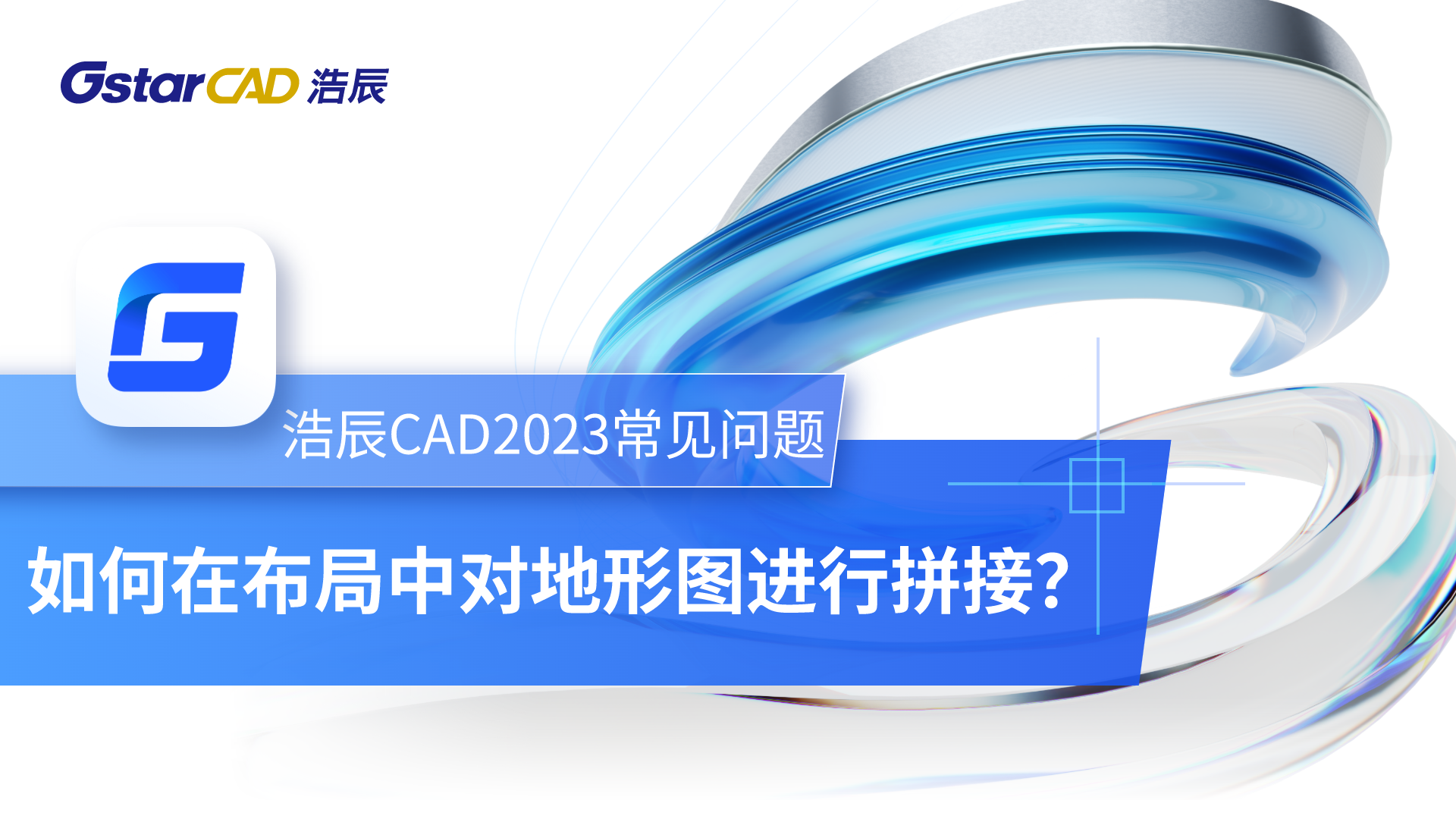 GstarCAD 浩辰

G

浩辰CAD2023常见问题

如何在布局中对地形图进行拼接？